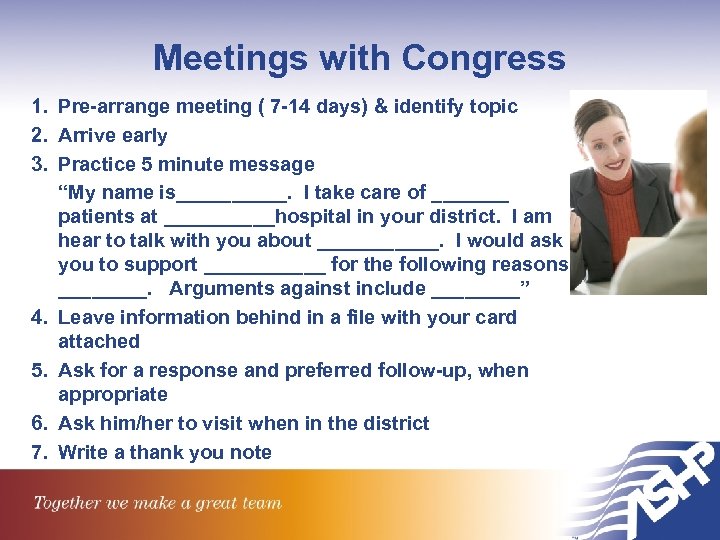 Meetings with Congress

1. Pre-arrange meeting ( 7-14 days) & identify topic
2. Arrive early
3. Practice 5 minute message
"My name is__________. I take care of _______ patients at __________hospital in your district. I am hear to talk with you about ___________. I would ask you to support ___________ for the following reasons ________. Arguments against include ________"
4. Leave information behind in a file with your card attached
5. Ask for a response and preferred follow-up, when appropriate
6. Ask him/her to visit when in the district
7. Write a thank you note

Together we make a great team

ASHP